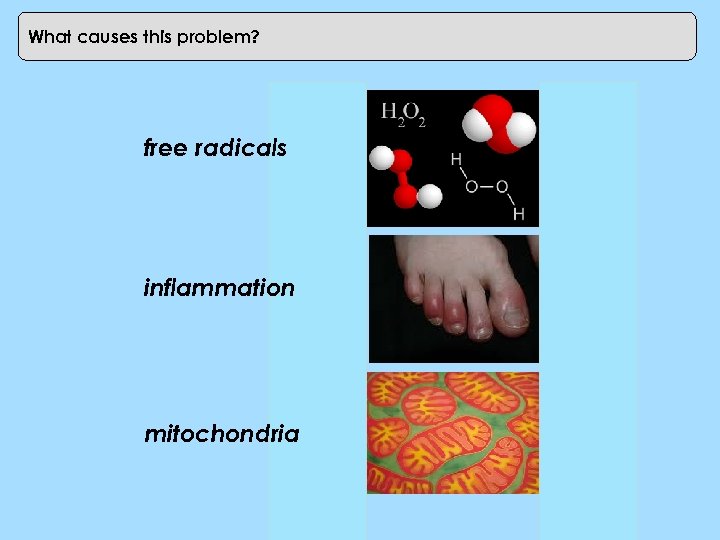 What causes this problem?

free radicals

$H_2O_2$

H
O—O
H

inflammation

mitochondria